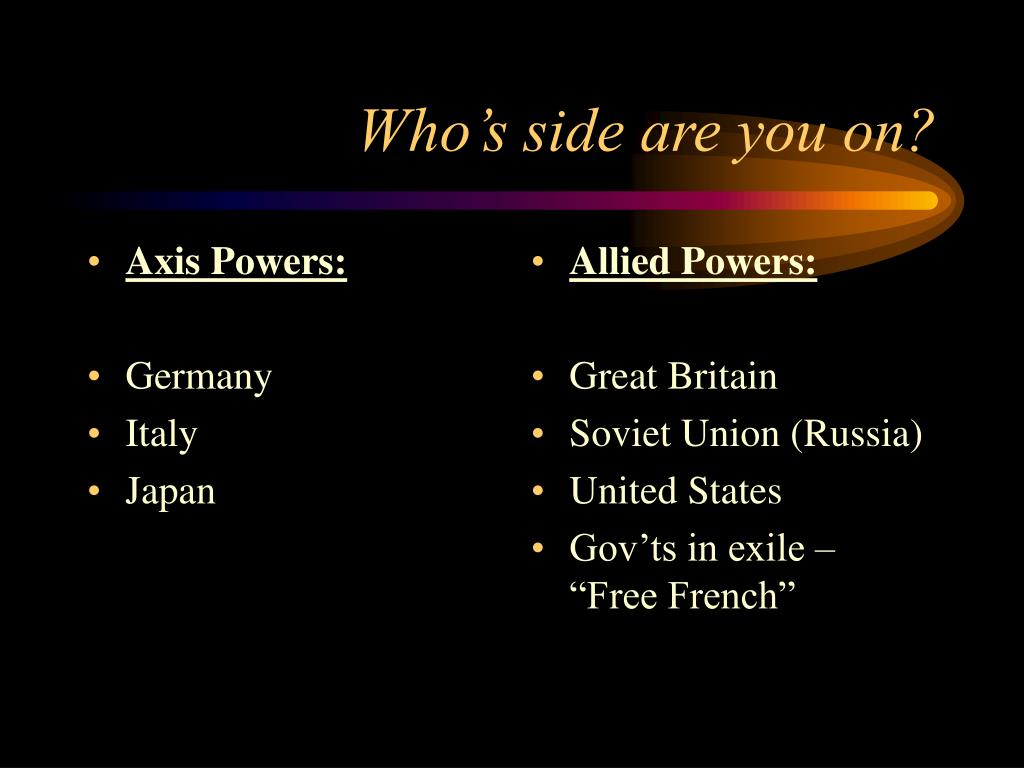 Who’s side are you on?

• Axis Powers:

• Germany
• Italy
• Japan

• Allied Powers:

• Great Britain
• Soviet Union (Russia)
• United States
• Gov’ts in exile – “Free French”